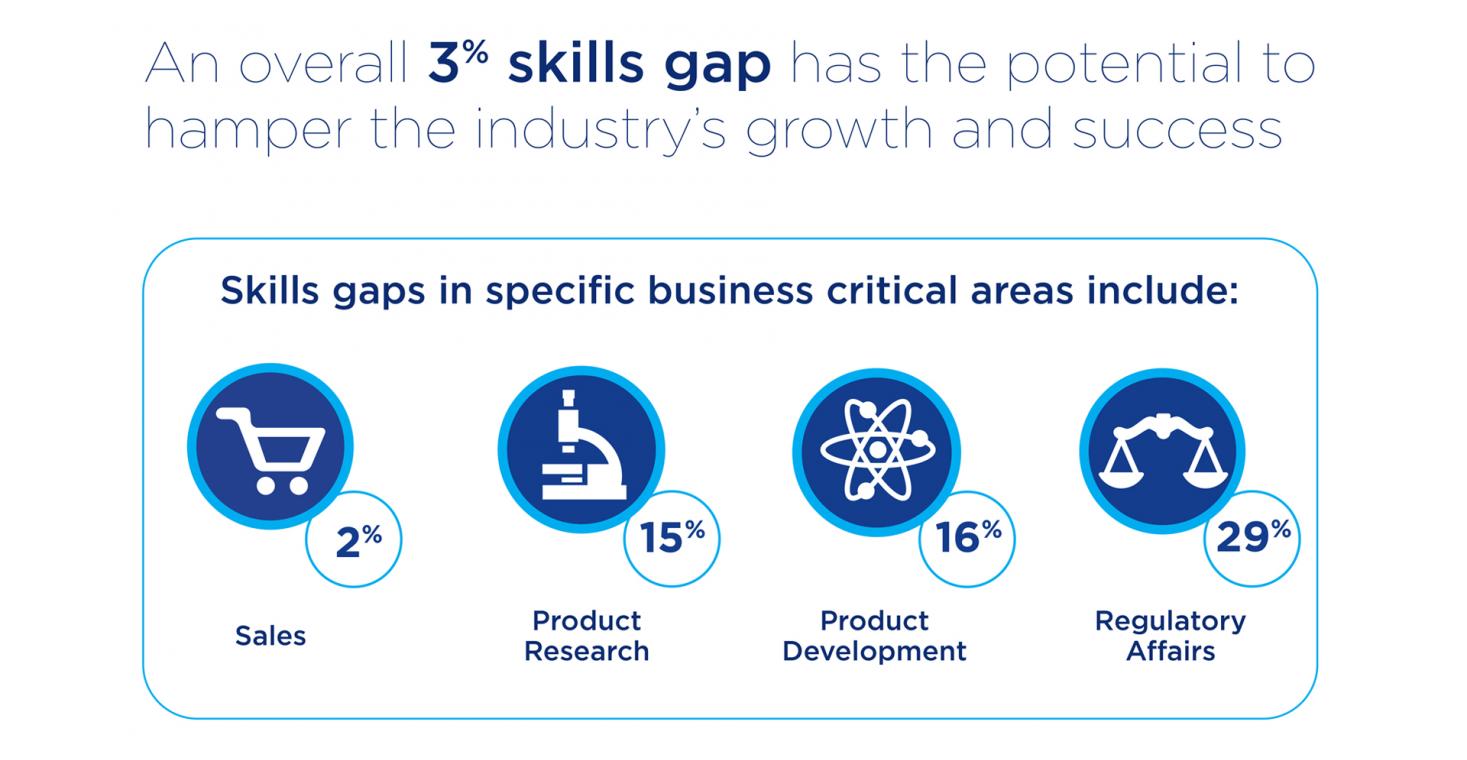 An overall 3% skills gap has the potential to hamper the industry's growth and success

Skills gaps in specific business critical areas include:

2%

Sales

15%

Product Research

16%

Product Development

29%

Regulatory Affairs